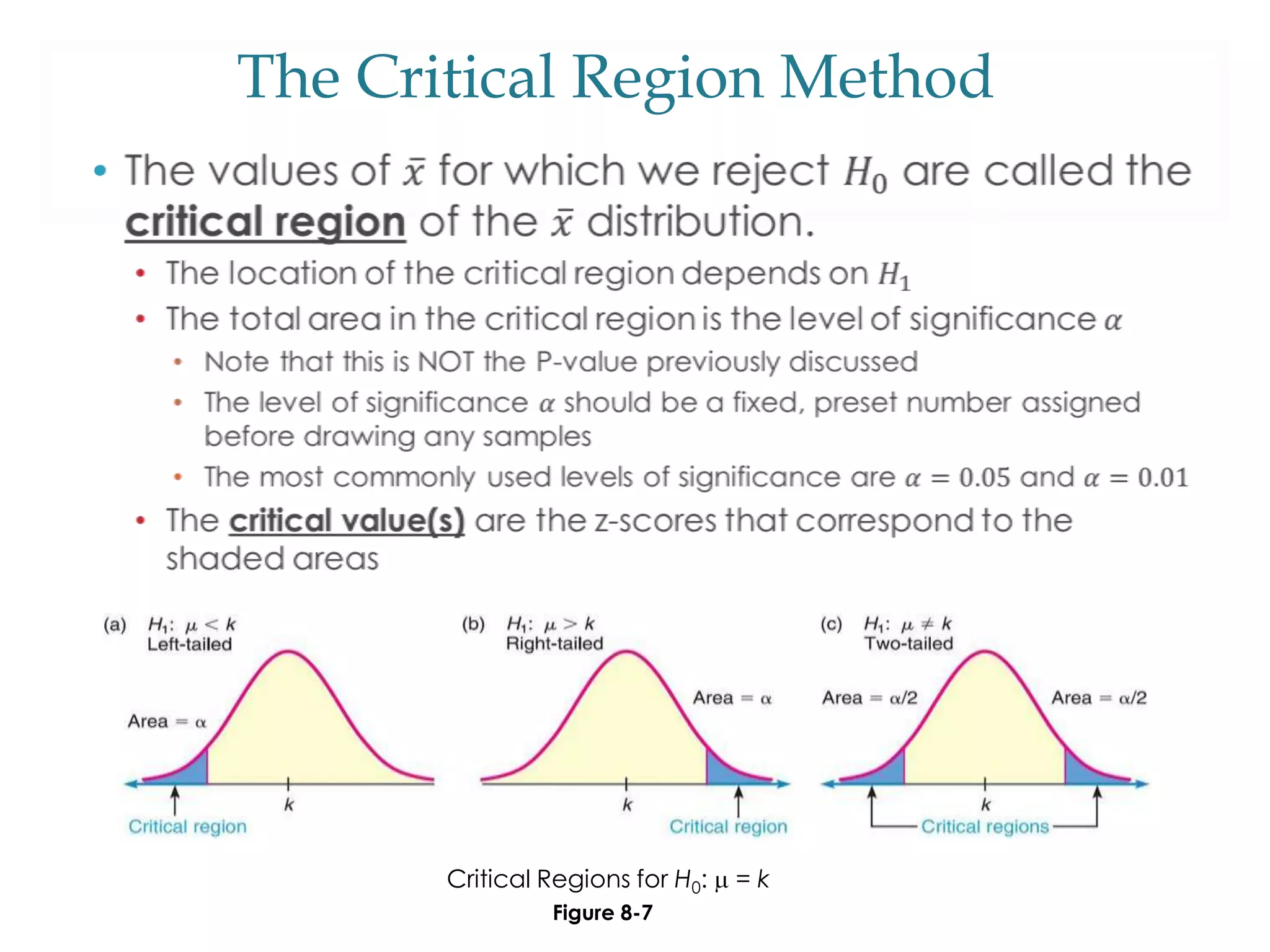 The Critical Region Method

• The values of $\bar{x}$ for which we reject $H_0$ are called the critical region of the $\bar{x}$ distribution.
  • The location of the critical region depends on $H_1$
  • The total area in the critical region is the level of significance $\alpha$
    • Note that this is NOT the P-value previously discussed
    • The level of significance $\alpha$ should be a fixed, preset number assigned before drawing any samples
    • The most commonly used levels of significance are $\alpha = 0.05$ and $\alpha = 0.01$
  • The critical value(s) are the z-scores that correspond to the shaded areas

(a) $H_1$: $\mu < k$
Left-tailed
Area = $\alpha$
$k$
Critical region

(b) $H_1$: $\mu > k$
Right-tailed
Area = $\alpha$
$k$
Critical region

(c) $H_1$: $\mu \neq k$
Two-tailed
Area = $\alpha/2$
Area = $\alpha/2$
$k$
Critical regions

Critical Regions for $H_0$: $\mu = k$
Figure 8-7